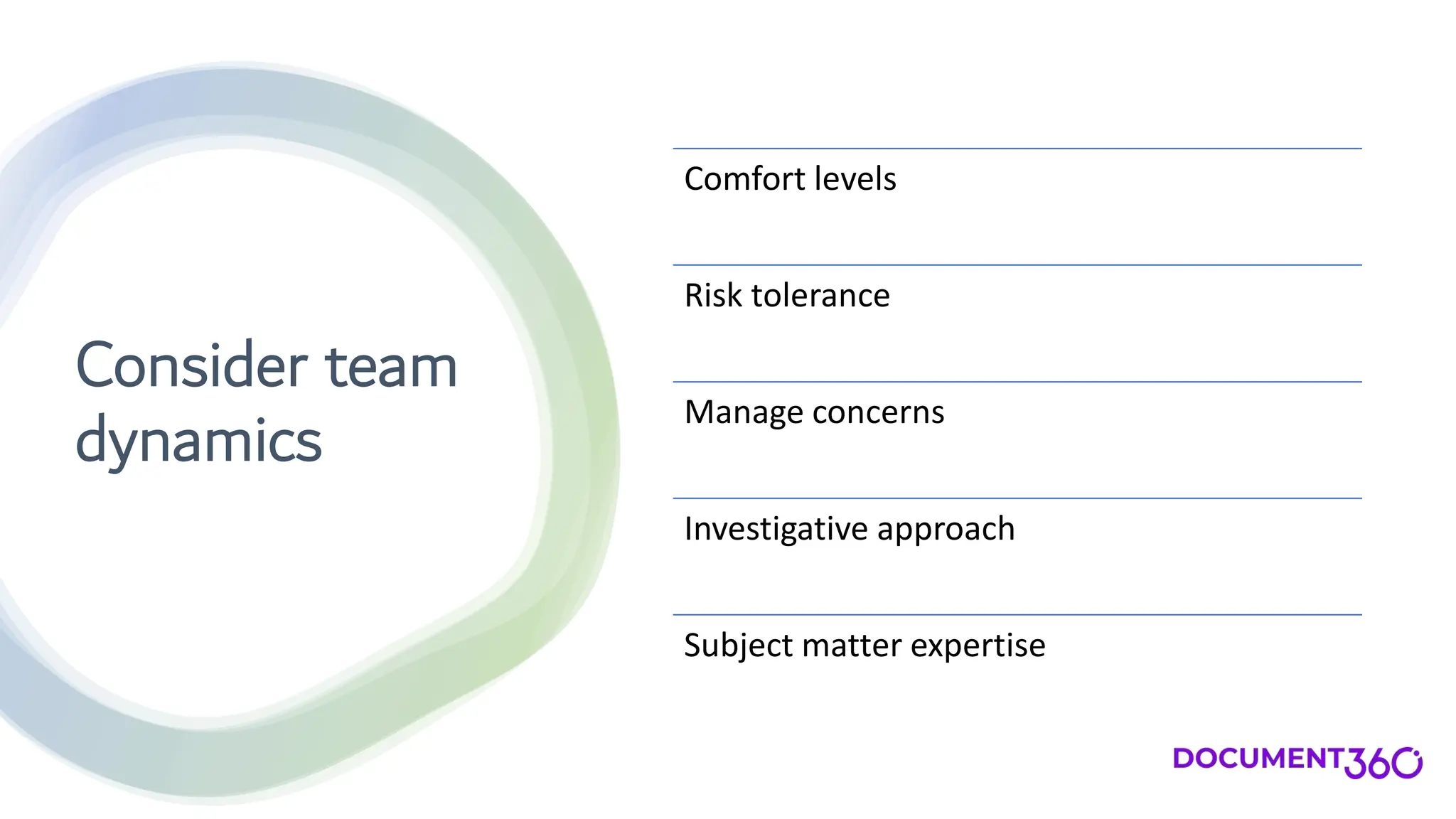 Consider team dynamics

Comfort levels

Risk tolerance

Manage concerns

Investigative approach

Subject matter expertise

DOCUMENT360